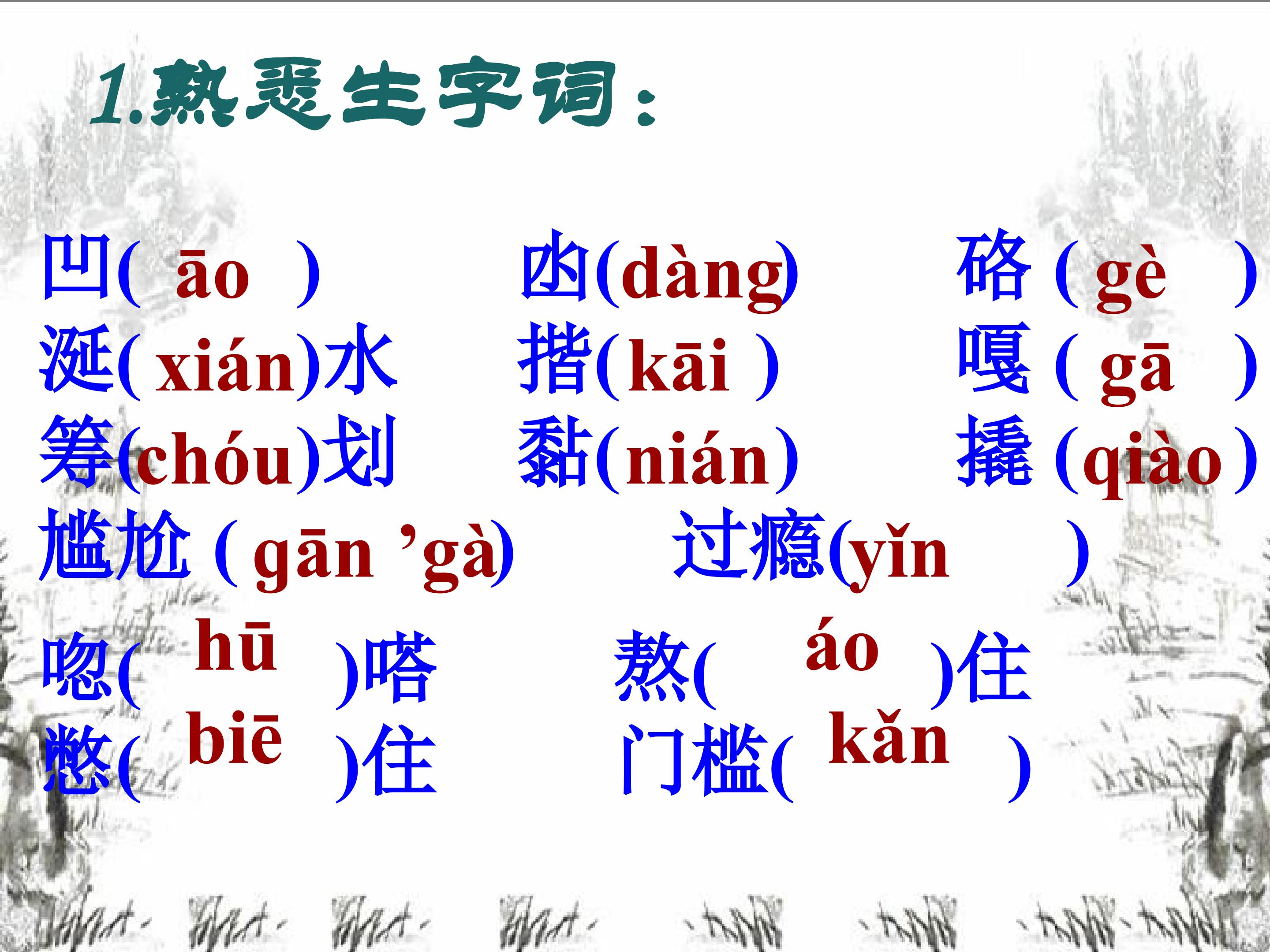 1.熟悉生字词：

凹( āo ) 凼(dàng) 硌 ( gè )
涎( xián)水 揩(kāi ) 嘎 ( gā )
筹(chóu)划 黏(nián) 撬 (qiào)
尴尬 ( gān ’gà) 过瘾(yǐn )
唿( hū )嗒 熬( áo )住
憋( biē )住 门槛( kǎn )